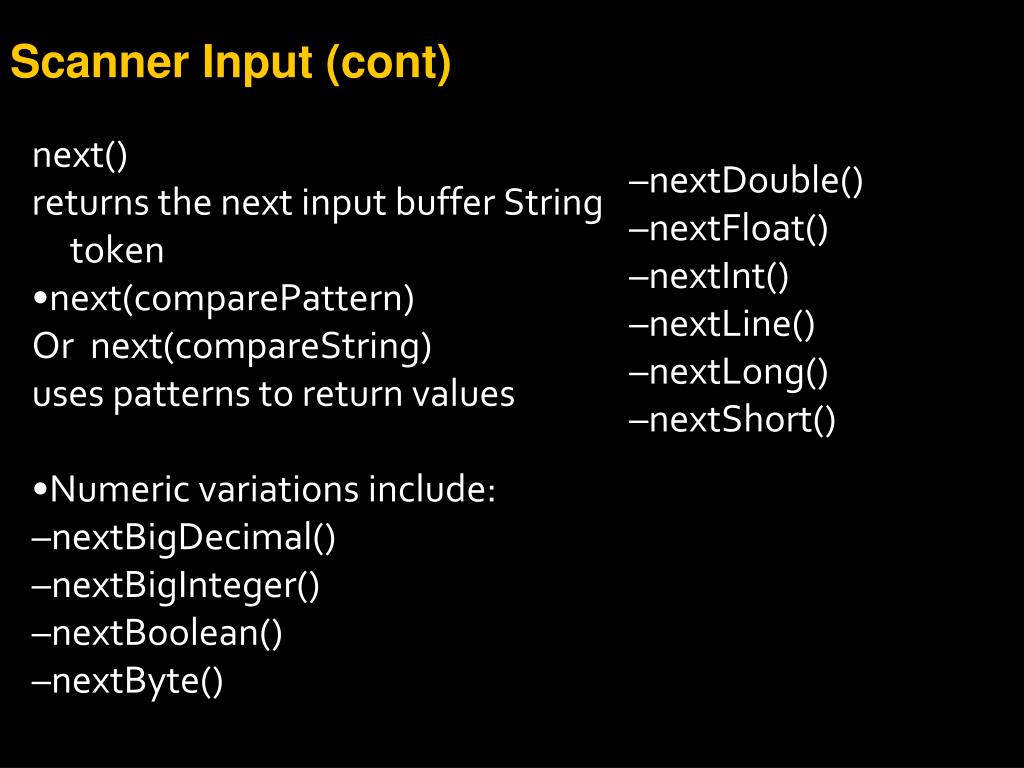 Scanner Input (cont)

next()
returns the next input buffer String token
•next(comparePattern)
Or next(compareString)
uses patterns to return values

•Numeric variations include:
–nextBigDecimal()
–nextBigInteger()
–nextBoolean()
–nextByte()

–nextDouble()
–nextFloat()
–nextInt()
–nextLine()
–nextLong()
–nextShort()